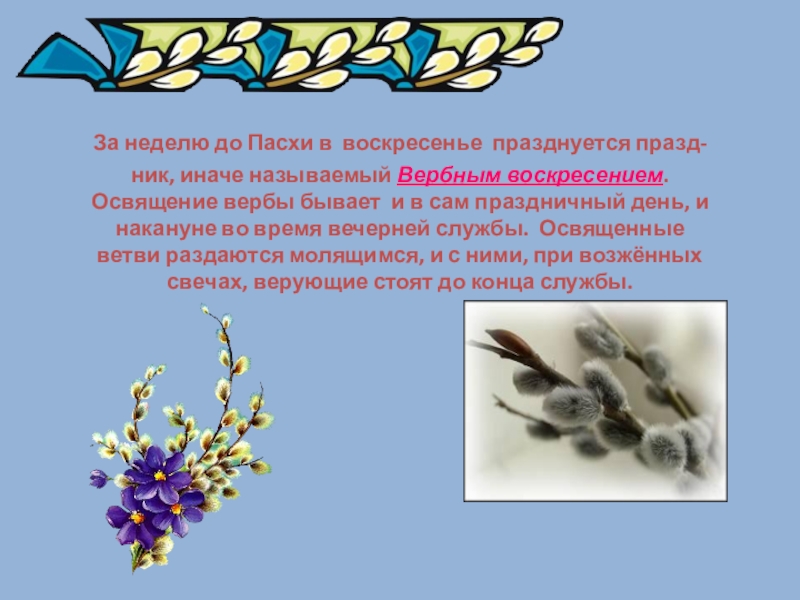 За неделю до Пасхи в воскресенье празднуется праздник, иначе называемый Вербным воскресением. Освящение вербы бывает и в сам праздничный день, и накануне во время вечерней службы. Освященные ветви раздаются молящимся, и с ними, при возжённых свечах, верующие стоят до конца службы.